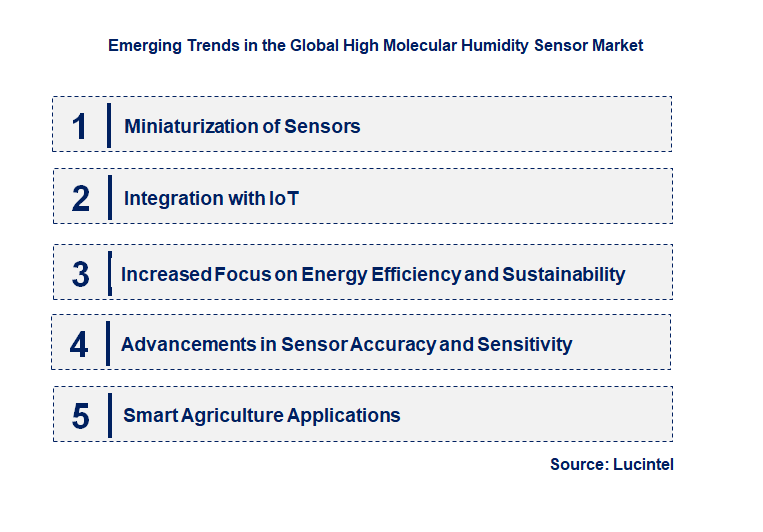 Emerging Trends in the Global High Molecular Humidity Sensor Market

1 Miniaturization of Sensors

2 Integration with IoT

3 Increased Focus on Energy Efficiency and Sustainability

4 Advancements in Sensor Accuracy and Sensitivity

5 Smart Agriculture Applications

Source: Lucintel